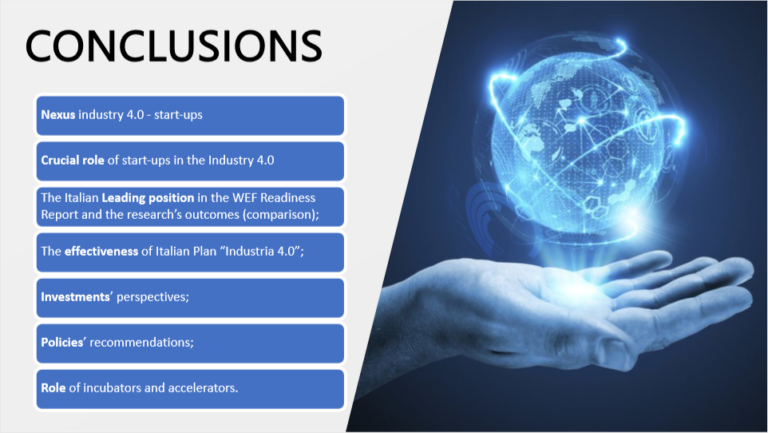 CONCLUSIONS

Nexus industry 4.0 - start-ups

Crucial role of start-ups in the Industry 4.0

The Italian Leading position in the WEF Readiness Report and the research's outcomes (comparison);

The effectiveness of Italian Plan "Industria 4.0";

Investments' perspectives;

Policies' recommendations;

Role of incubators and accelerators.